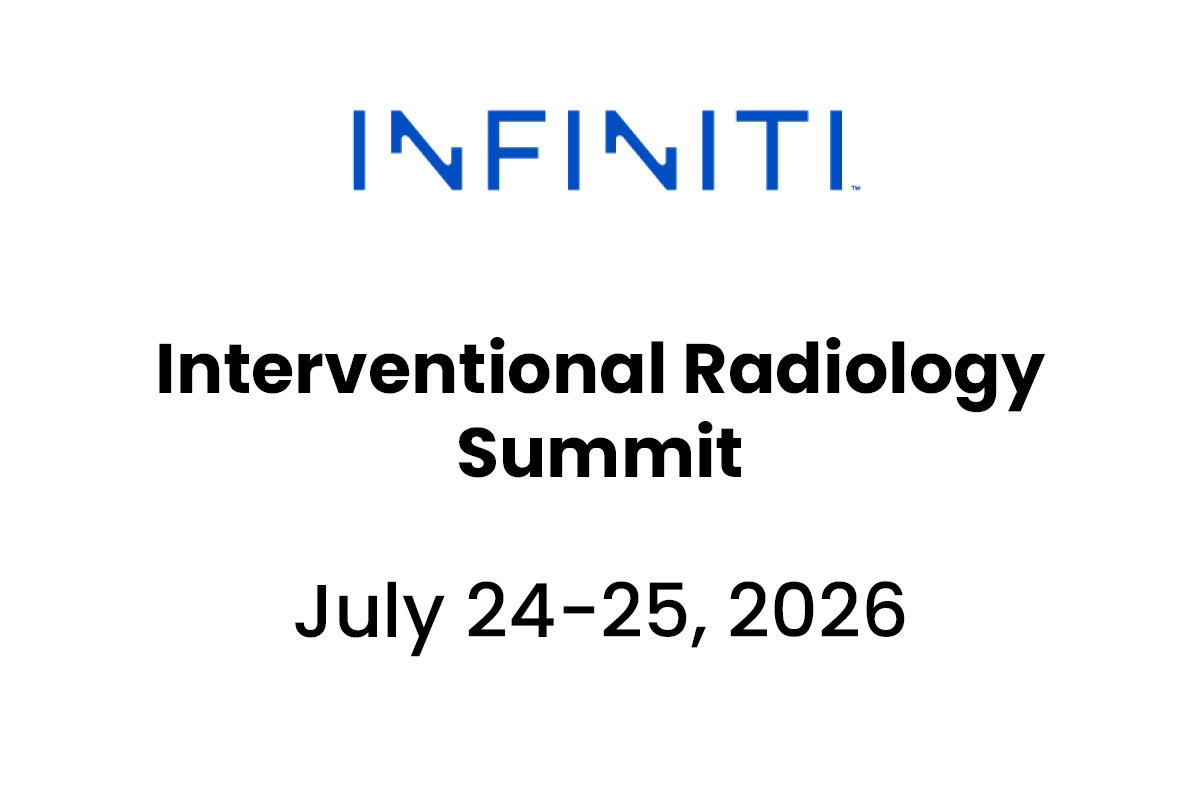 INFINITI™

Interventional Radiology Summit

July 24-25, 2026